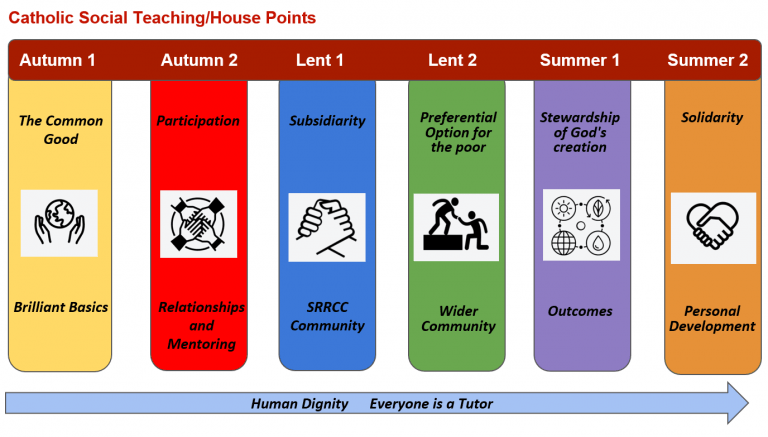 Catholic Social Teaching/House Points

Autumn 1

The Common Good

Brilliant Basics

Autumn 2

Participation

Relationships and Mentoring

Lent 1

Subsidiarity

SRRCC Community

Lent 2

Preferential Option for the poor

Wider Community

Summer 1

Stewardship of God's creation

Outcomes

Summer 2

Solidarity

Personal Development

Human Dignity Everyone is a Tutor